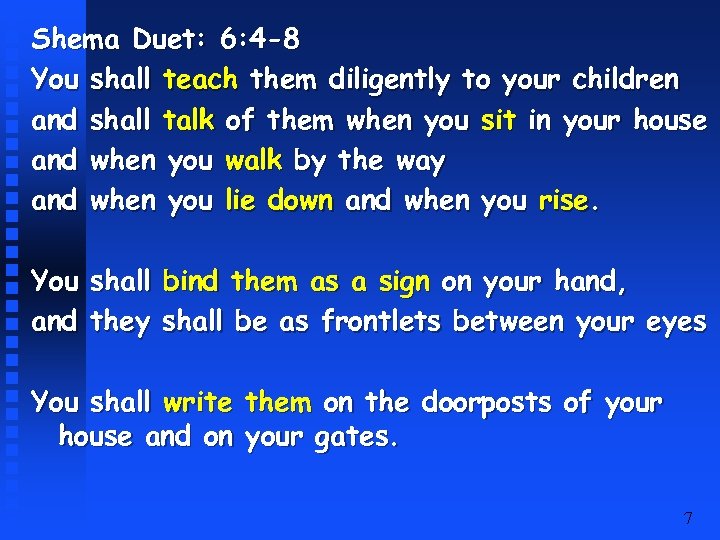 Shema Duet: 6:4-8
You shall teach them diligently to your children
and shall talk of them when you sit in your house
and when you walk by the way
and when you lie down and when you rise.

You shall bind them as a sign on your hand,
and they shall be as frontlets between your eyes

You shall write them on the doorposts of your house and on your gates.

7